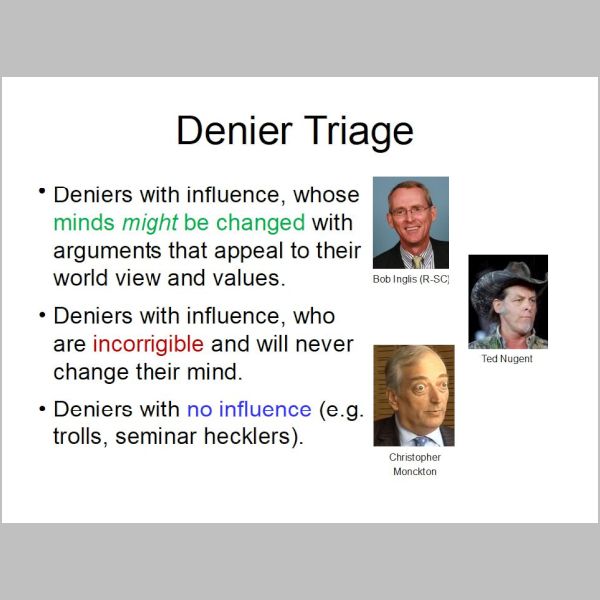 Denier Triage

• Deniers with influence, whose minds might be changed with arguments that appeal to their world view and values.

• Deniers with influence, who are incorrigible and will never change their mind.

• Deniers with no influence (e.g. trolls, seminar hecklers).

Bob Inglis (R-SC)

Ted Nugent

Christopher Monckton